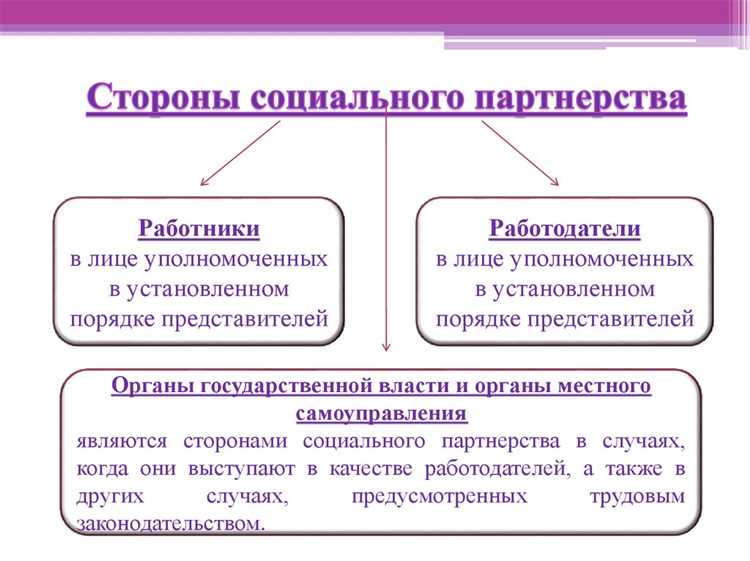 Стороны социального партнерства

Работники
в лице уполномоченных в установленном порядке представителей

Работодатели
в лице уполномоченных в установленном порядке представителей

Органы государственной власти и органы местного самоуправления
являются сторонами социального партнерства в случаях, когда они выступают в качестве работодателей, а также в других случаях, предусмотренных трудовым законодательством.